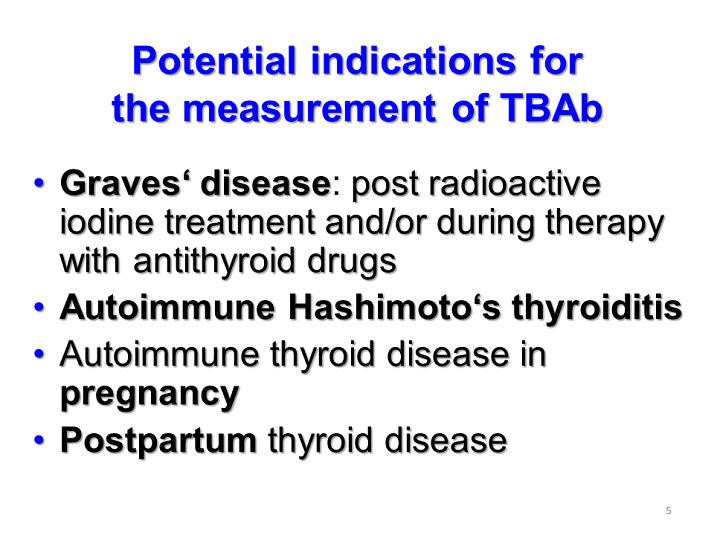 Potential indications for the measurement of TBAb

• Graves‘ disease: post radioactive iodine treatment and/or during therapy with antithyroid drugs
• Autoimmune Hashimoto‘s thyroiditis
• Autoimmune thyroid disease in pregnancy
• Postpartum thyroid disease

5